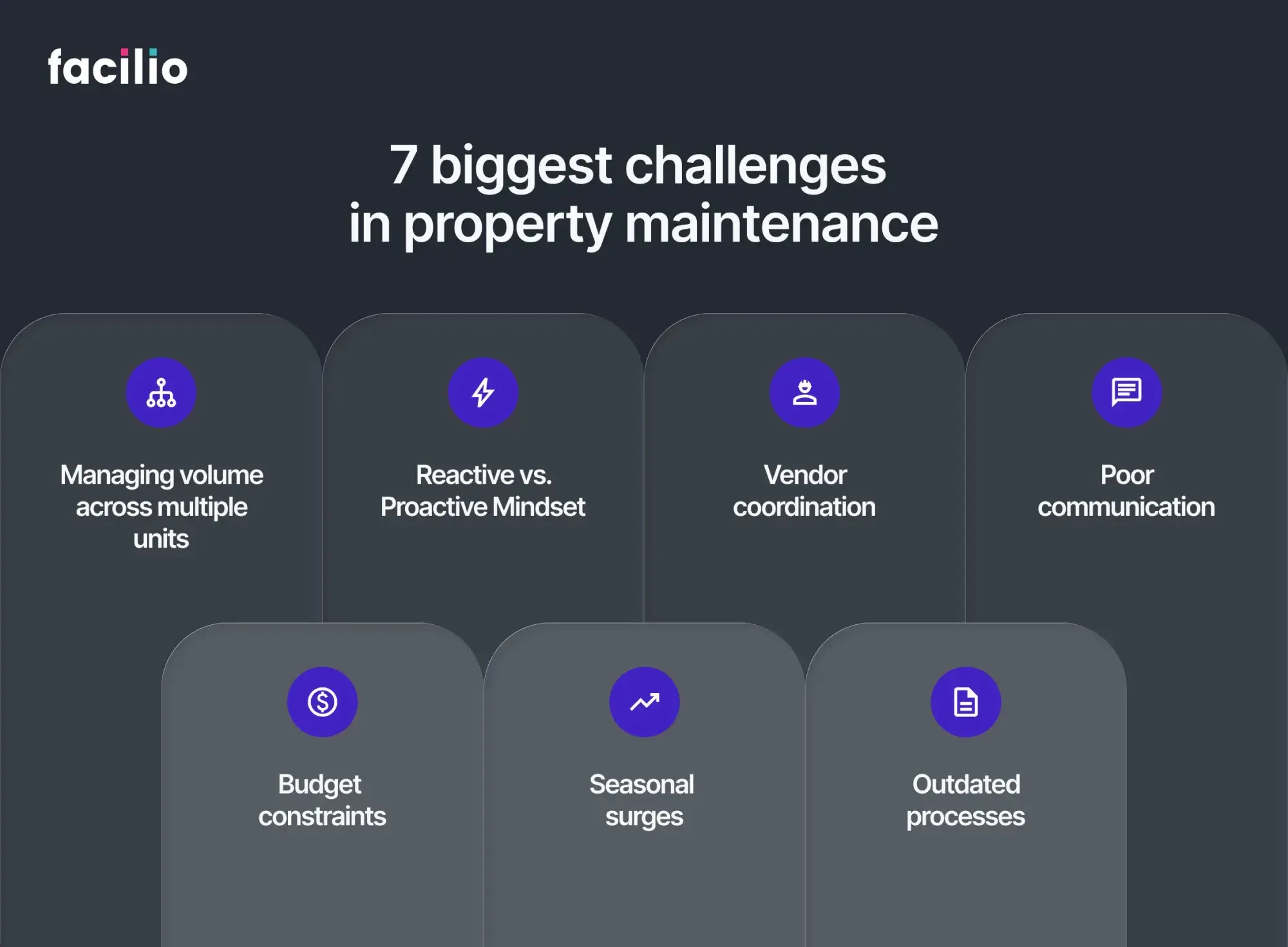 facilio

7 biggest challenges
in property maintenance

Managing volume across multiple units

Reactive vs. Proactive Mindset

Vendor coordination

Poor communication

Budget constraints

Seasonal surges

Outdated processes